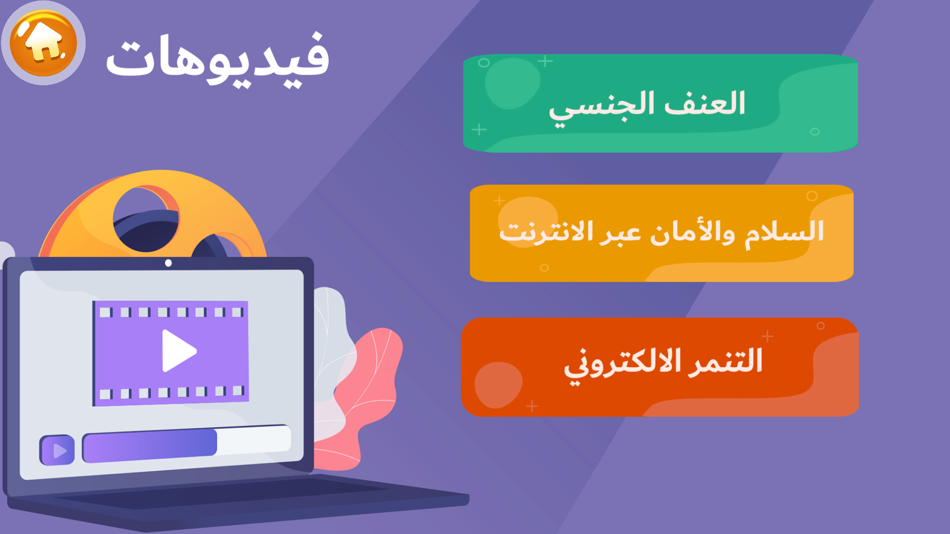 فيديوهات

العنف الجنسي

السلام والأمان عبر الانترنت

التنمر الالكتروني